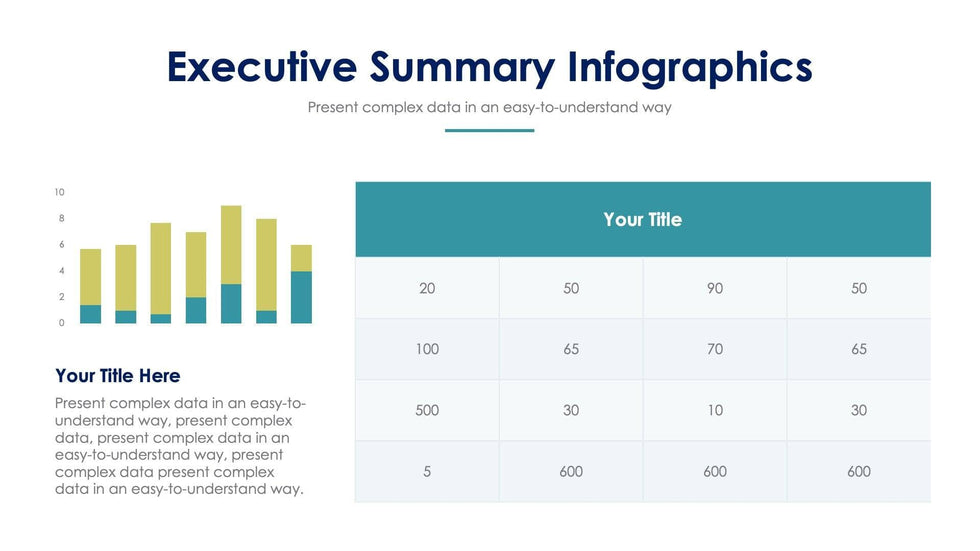 Executive Summary Infographics

Present complex data in an easy-to-understand way

10
8
6
4
2
0

Your Title Here

Present complex data in an easy-to-understand way, present complex data, present complex data in an easy-to-understand way, present complex data present complex data in an easy-to-understand way.

| Your Title | | | |
|---|---|---|---|
| 20 | 50 | 90 | 50 |
| 100 | 65 | 70 | 65 |
| 500 | 30 | 10 | 30 |
| 5 | 600 | 600 | 600 |